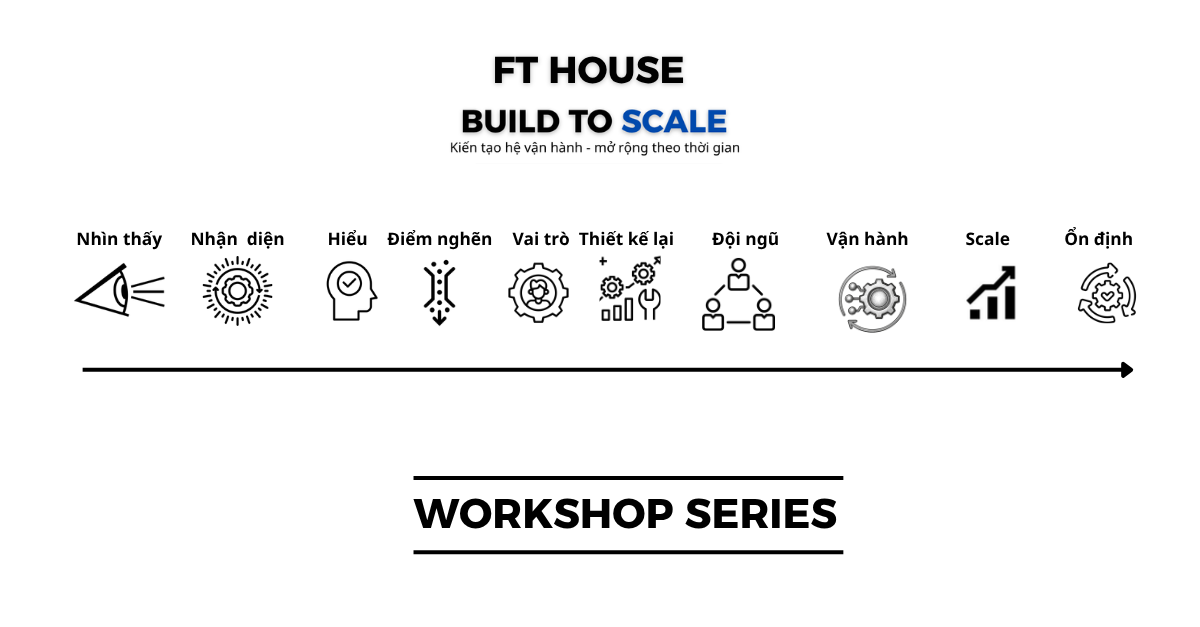 FT HOUSE

BUILD TO SCALE

Kiến tạo hệ vận hành - mở rộng theo thời gian

Nhìn thấy Nhận diện Hiểu Điểm nghẽn Vai trò Thiết kế lại Đội ngũ Vận hành Scale Ổn định

WORKSHOP SERIES